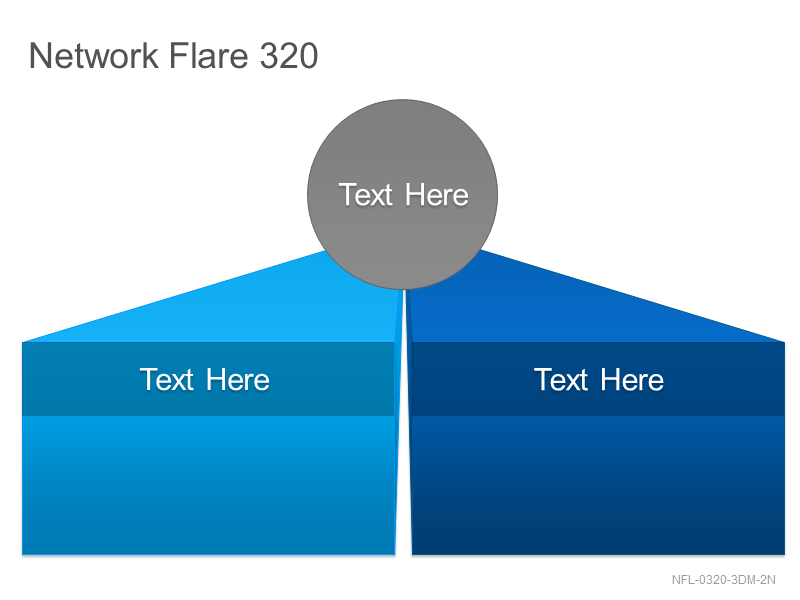 Network Flare 320

Text Here

Text Here

Text Here

NFL-0320-3DM-2N